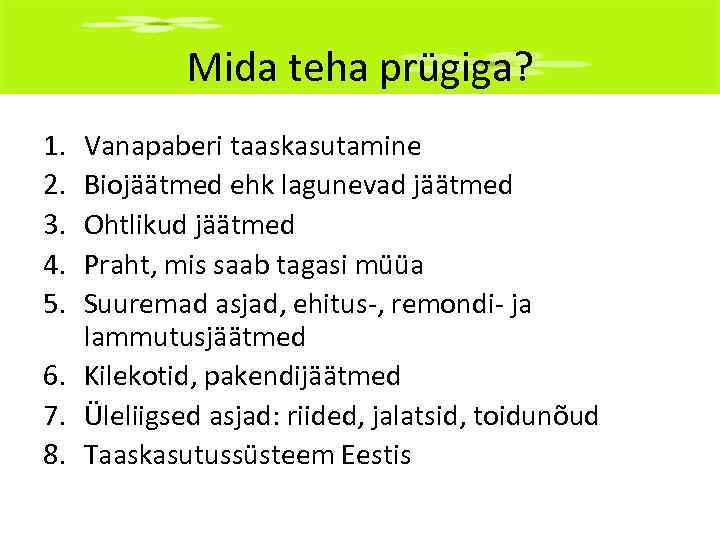 Mida teha prügiga?

1. Vanapaberi taaskasutamine
2. Biojäätmed ehk lagunevad jäätmed
3. Ohtlikud jäätmed
4. Praht, mis saab tagasi müüa
5. Suuremad asjad, ehitus-, remondi- ja lammutusjäätmed
6. Kilekotid, pakendijäätmed
7. Üleliigsed asjad: riided, jalatsid, toidunõud
8. Taaskasutussüsteem Eestis